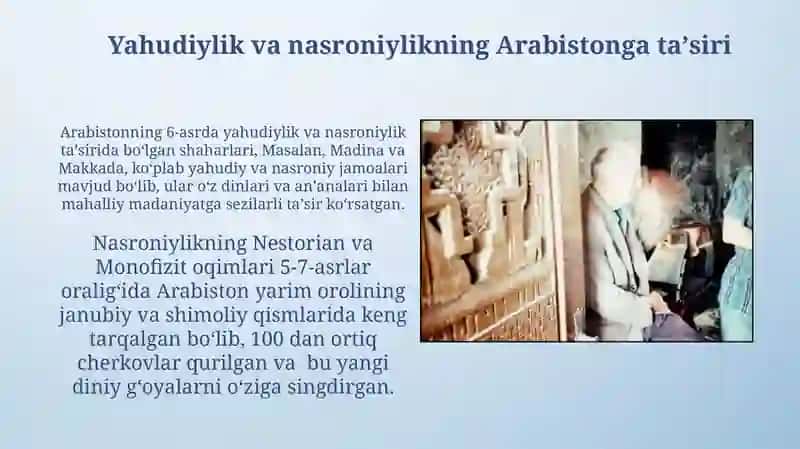 Yahudiylik va nasroniylikning Arabistonga ta’siri

Arabistonning 6-asrda yahudiylik va nasroniylik ta’sirida bo‘lgan shaharlari, Masalan, Madina va Makkada, ko‘plab yahudiy va nasroniy jamoalari mavjud bo‘lib, ular o‘z dinlari va an’analari bilan mahalliy madaniyatga sezilarli ta’sir ko‘rsatgan.

Nasroniylikning Nestorian va Monofizit oqimlari 5-7-asrlar oralig‘ida Arabiston yarim orolining janubiy va shimoliy qismlarida keng tarqalgan bo‘lib, 100 dan ortiq cherkovlar qurilgan va bu yangi diniy g‘oyalarni o‘ziga singdirgan.